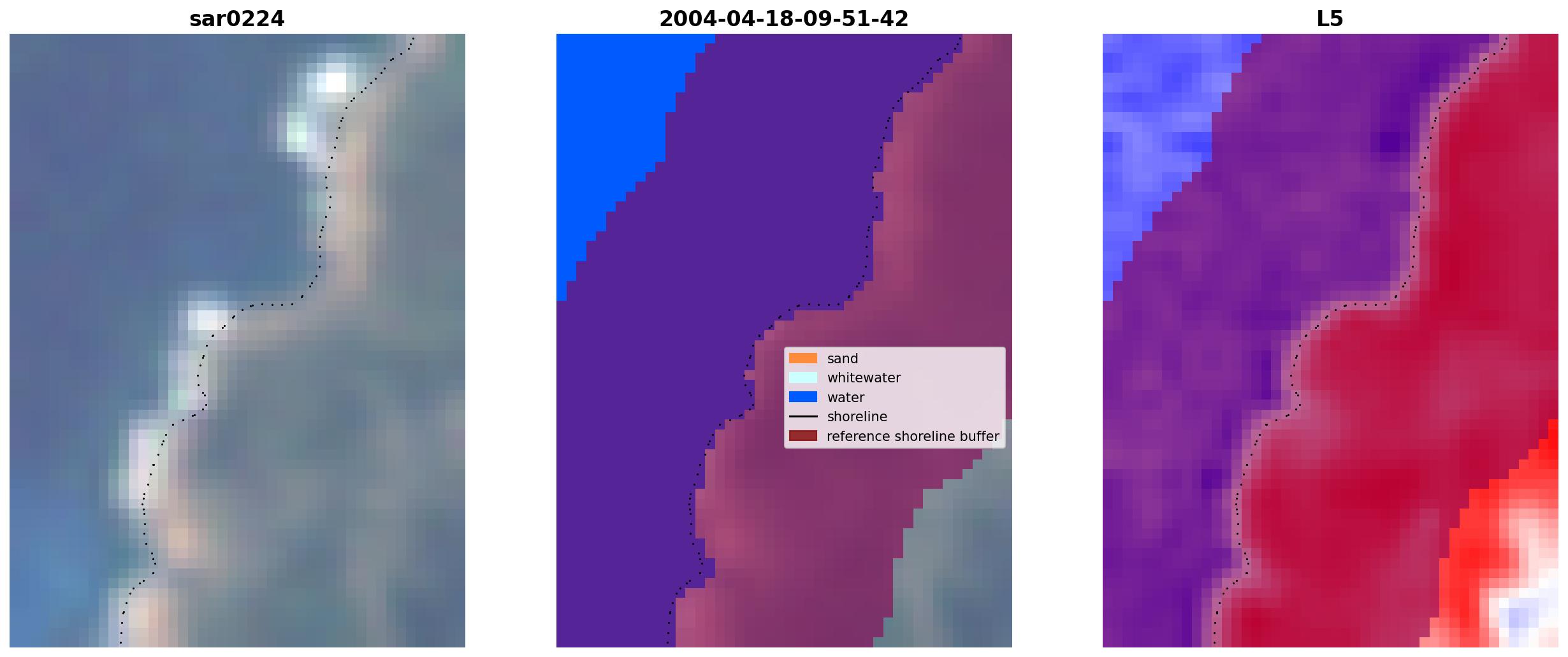 sar0224

2004-04-18-09-51-42

sand
whitewater
water
shoreline
reference shoreline buffer

L5